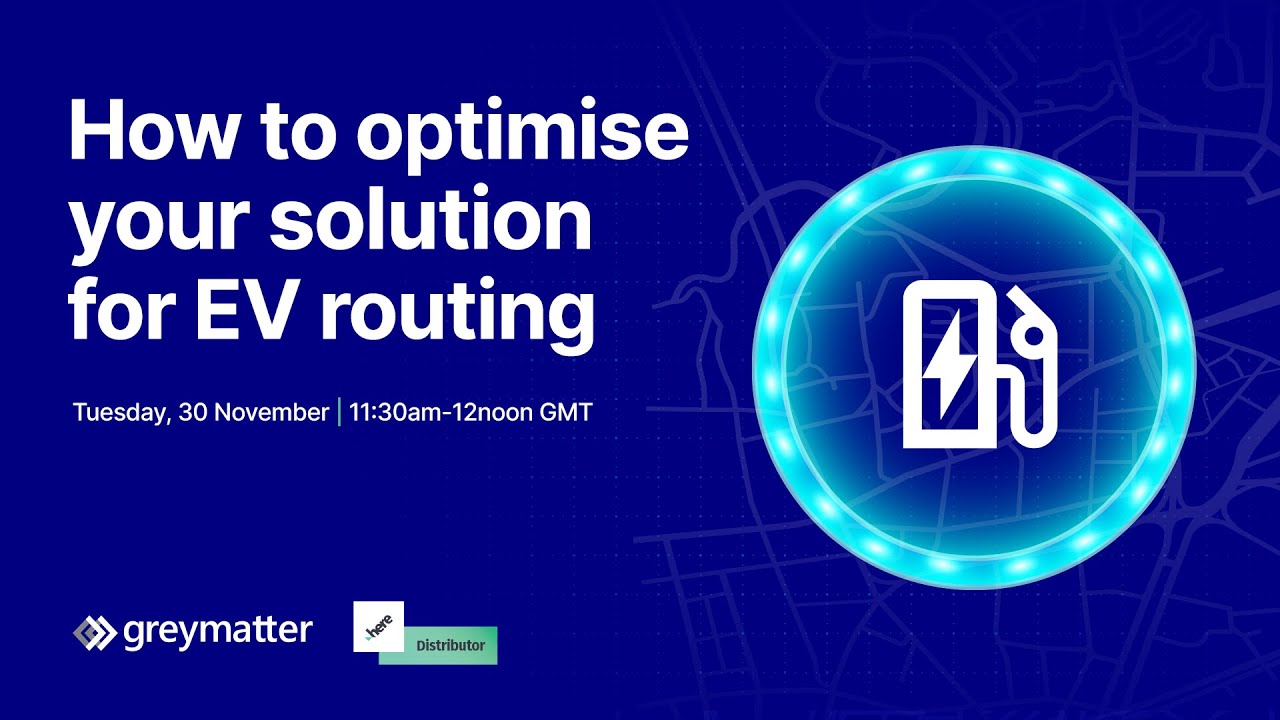 How to optimise your solution for EV routing

Tuesday, 30 November | 11:30am-12noon GMT

greymatter

here

Distributor